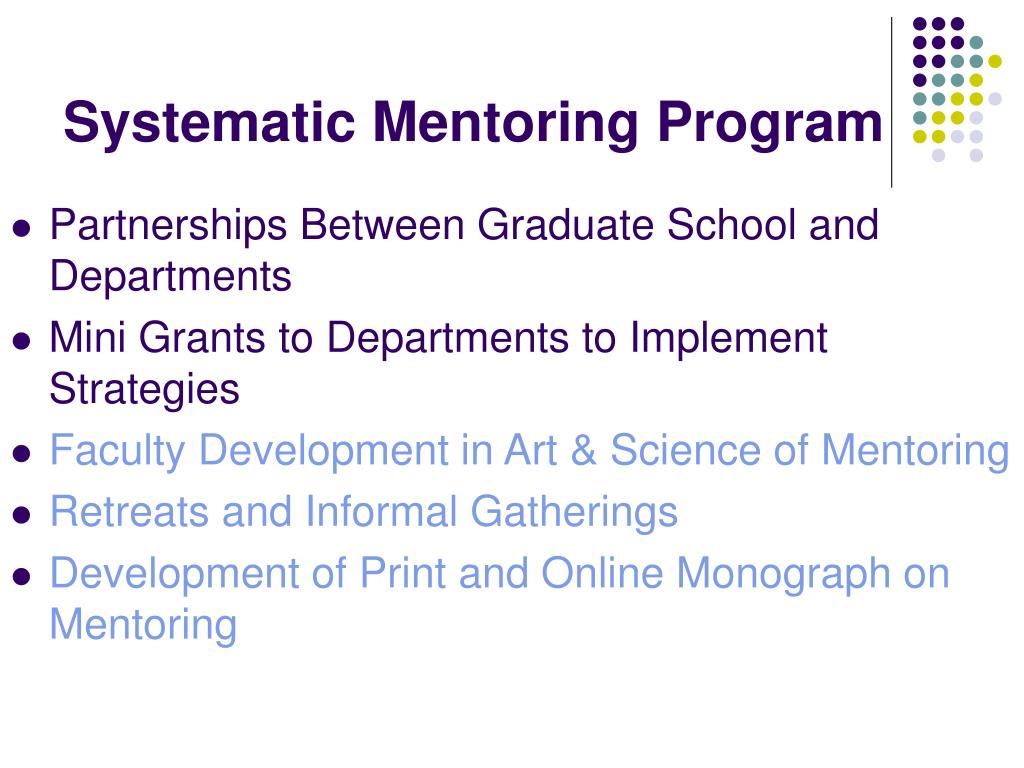 Systematic Mentoring Program

- Partnerships Between Graduate School and Departments
- Mini Grants to Departments to Implement Strategies
- Faculty Development in Art & Science of Mentoring
- Retreats and Informal Gatherings
- Development of Print and Online Monograph on Mentoring